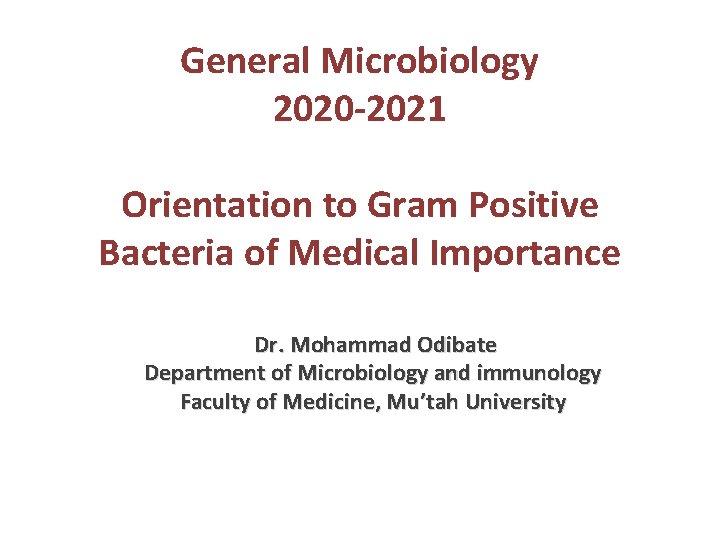 General Microbiology
2020-2021

Orientation to Gram Positive Bacteria of Medical Importance

Dr. Mohammad Odibate
Department of Microbiology and immunology
Faculty of Medicine, Mu'tah University